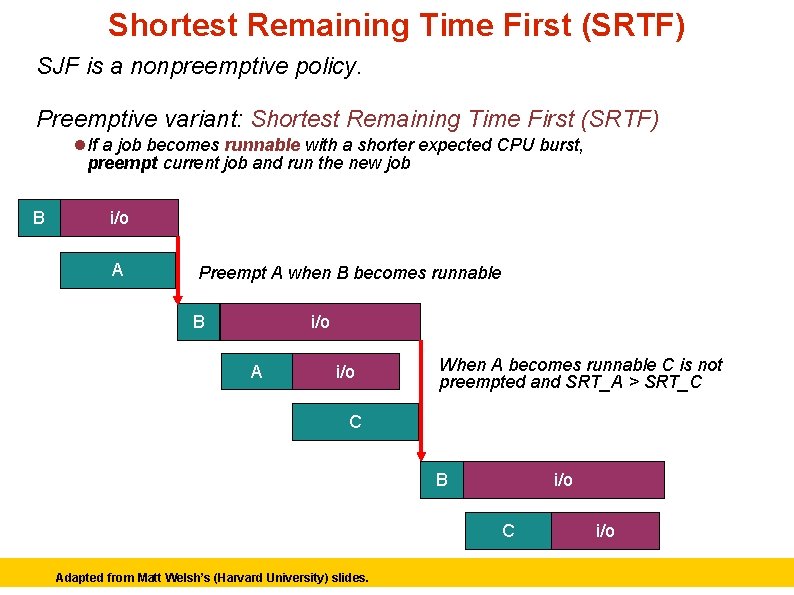 Shortest Remaining Time First (SRTF)

SJF is a nonpreemptive policy.

Preemptive variant: Shortest Remaining Time First (SRTF)

If a job becomes runnable with a shorter expected CPU burst, preempt current job and run the new job

B

i/o

A

Preempt A when B becomes runnable

B

i/o

A

i/o

When A becomes runnable C is not preempted and SRT_A > SRT_C

C

B

i/o

C

i/o

Adapted from Matt Welsh's (Harvard University) slides.